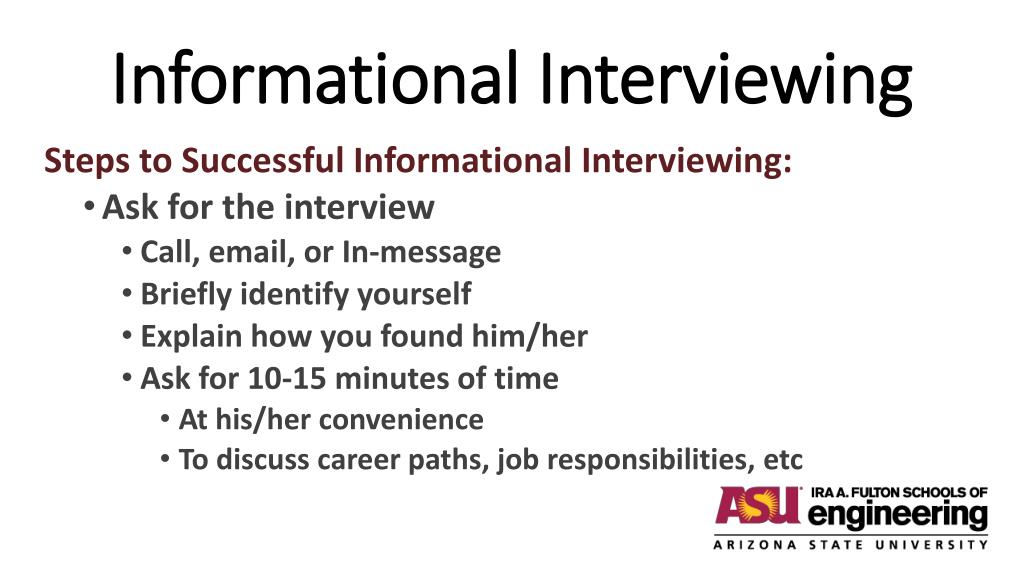 Informational Interviewing

Steps to Successful Informational Interviewing:

• Ask for the interview
  • Call, email, or In-message
  • Briefly identify yourself
  • Explain how you found him/her
  • Ask for 10-15 minutes of time
    • At his/her convenience
    • To discuss career paths, job responsibilities, etc

ASU IRA A. FULTON SCHOOLS OF engineering
ARIZONA STATE UNIVERSITY